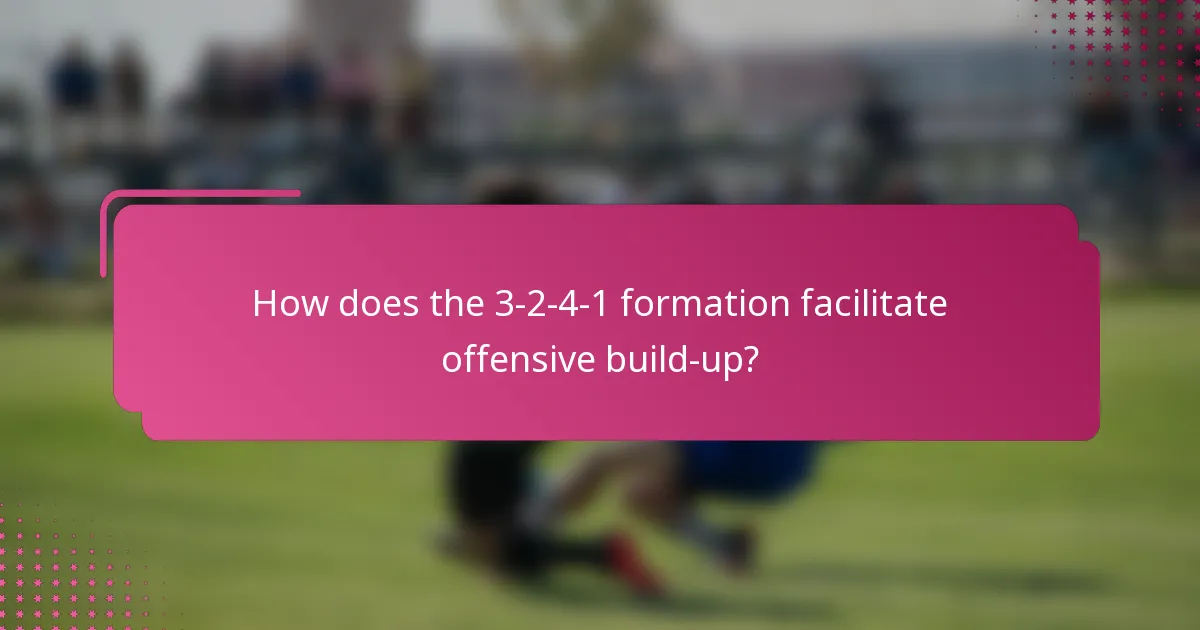 How does the 3-2-4-1 formation facilitate offensive build-up?